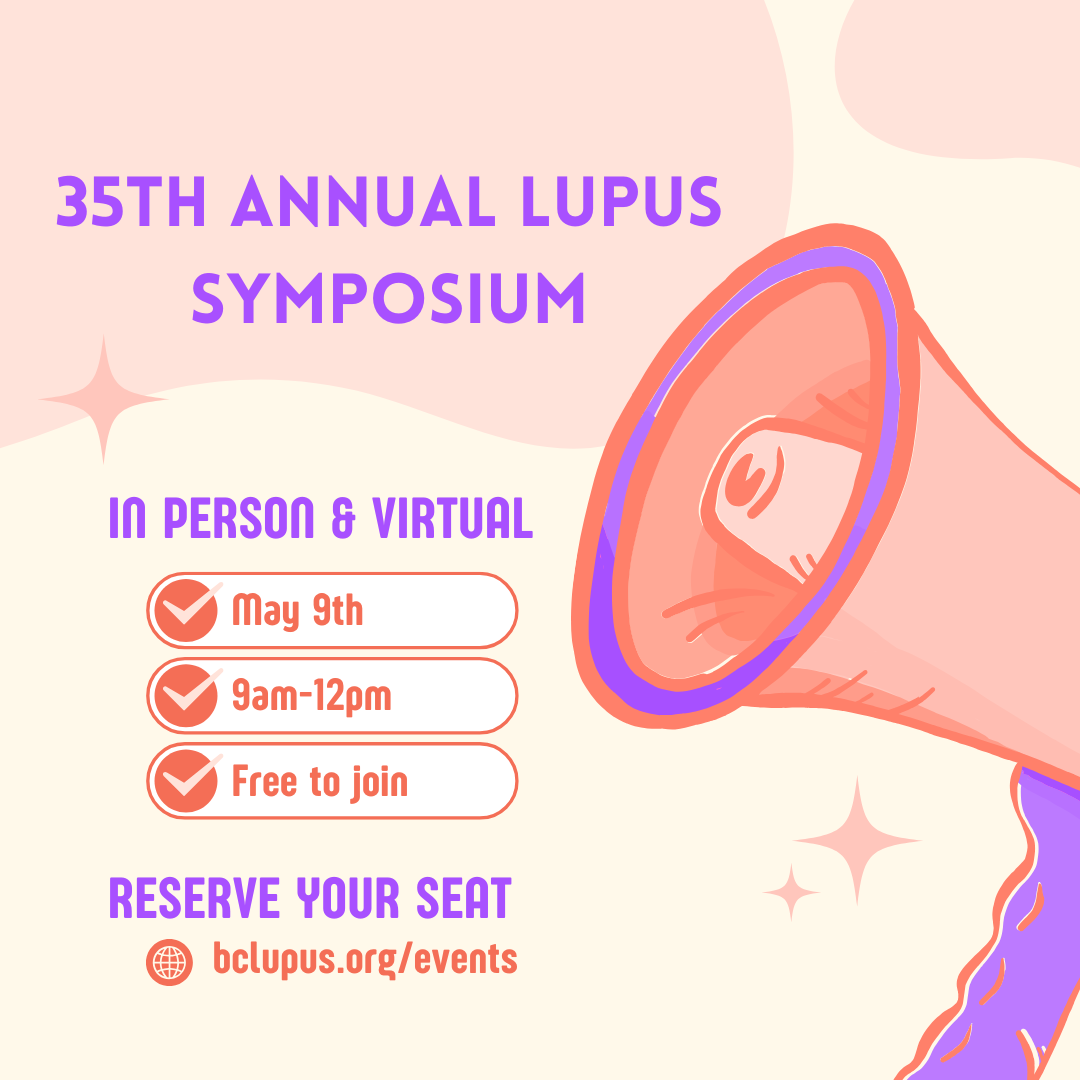 35TH ANNUAL LUPUS SYMPOSIUM

IN PERSON & VIRTUAL

May 9th

9am-12pm

Free to join

RESERVE YOUR SEAT

bclupus.org/events